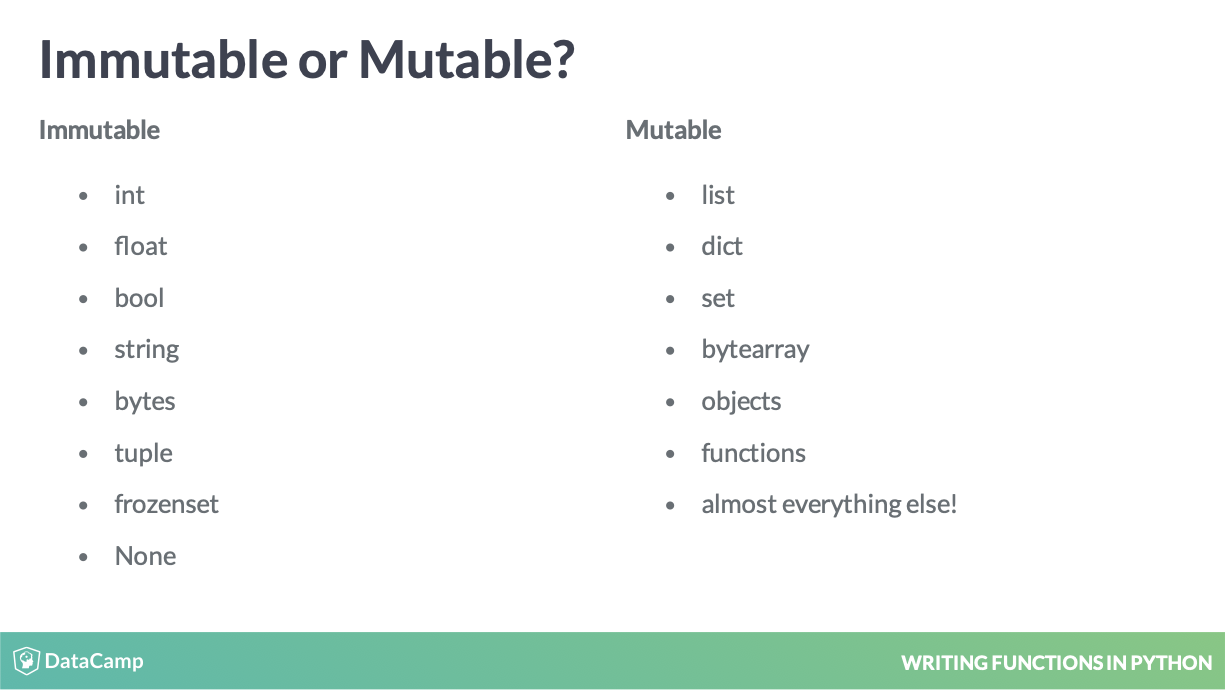 Immutable or Mutable?

Immutable

- int
- float
- bool
- string
- bytes
- tuple
- frozenset
- None

Mutable

- list
- dict
- set
- bytearray
- objects
- functions
- almost everything else!

DataCamp

WRITING FUNCTIONS IN PYTHON